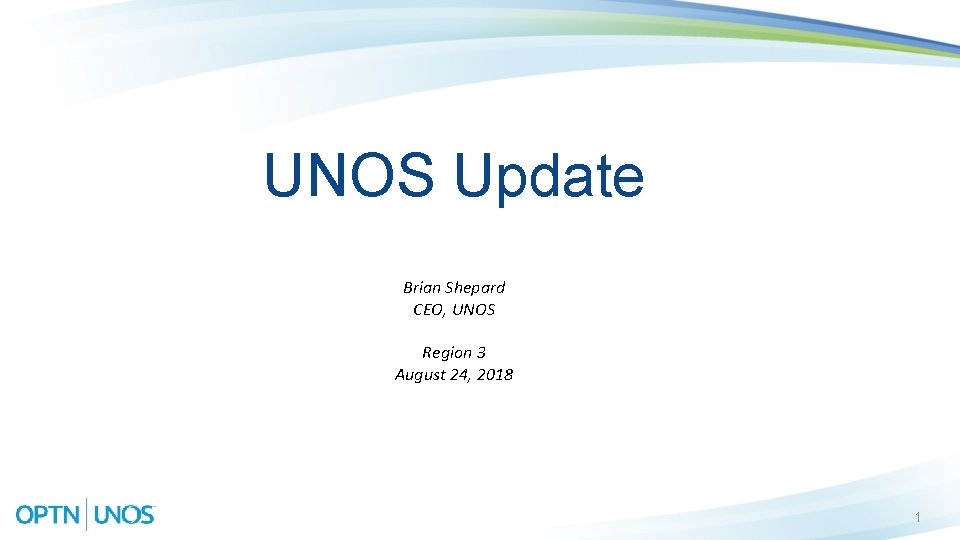 UNOS Update

Brian Shepard
CEO, UNOS

Region 3
August 24, 2018

OPTN | UNOS

1